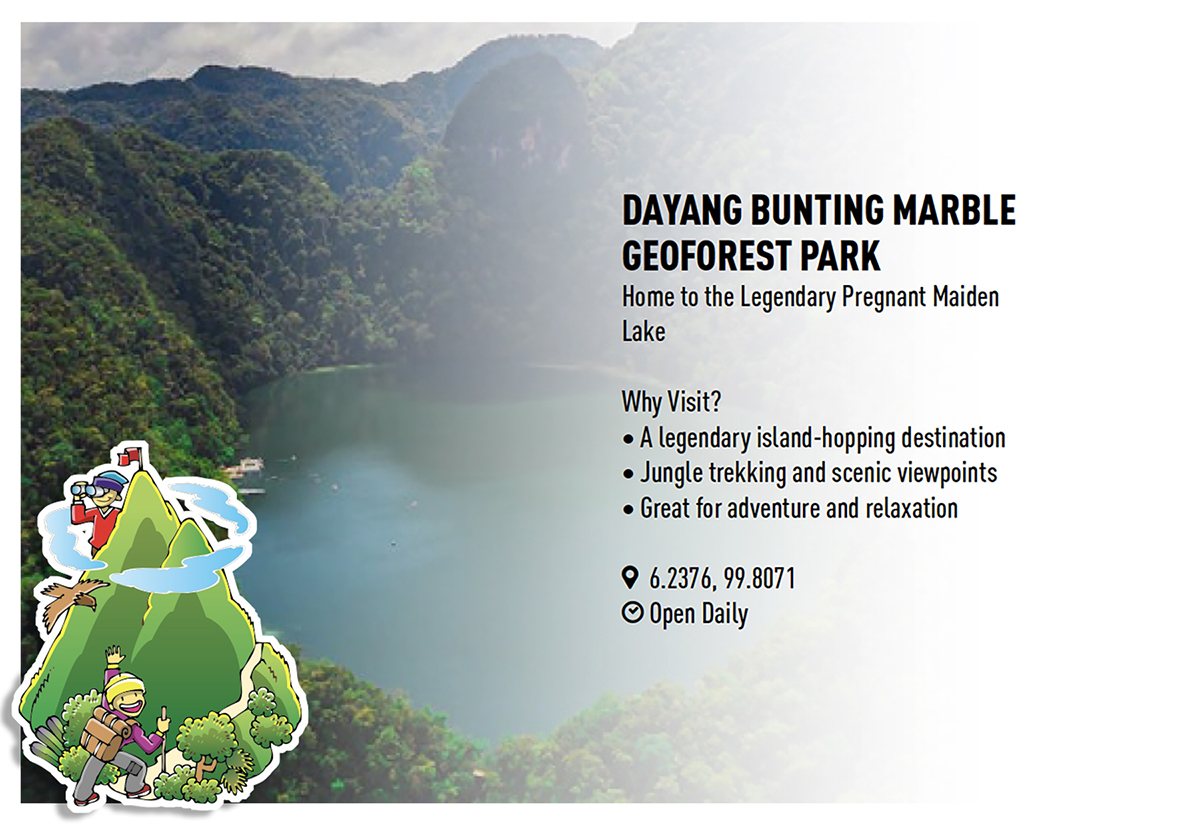 DAYANG BUNTING MARBLE GEOFOREST PARK
Home to the Legendary Pregnant Maiden Lake

Why Visit?
• A legendary island-hopping destination
• Jungle trekking and scenic viewpoints
• Great for adventure and relaxation

6.2376, 99.8071
Open Daily